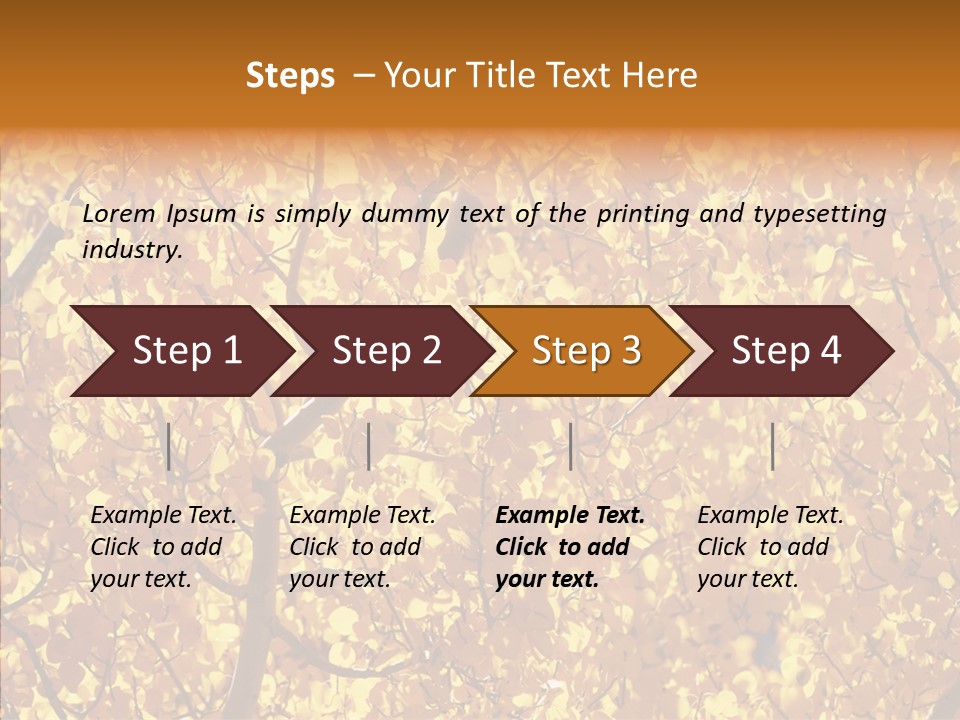 Steps – Your Title Text Here

Lorem Ipsum is simply dummy text of the printing and typesetting industry.

Step 1

Step 2

Step 3

Step 4

Example Text. Click to add your text.

Example Text. Click to add your text.

Example Text. Click to add your text.

Example Text. Click to add your text.